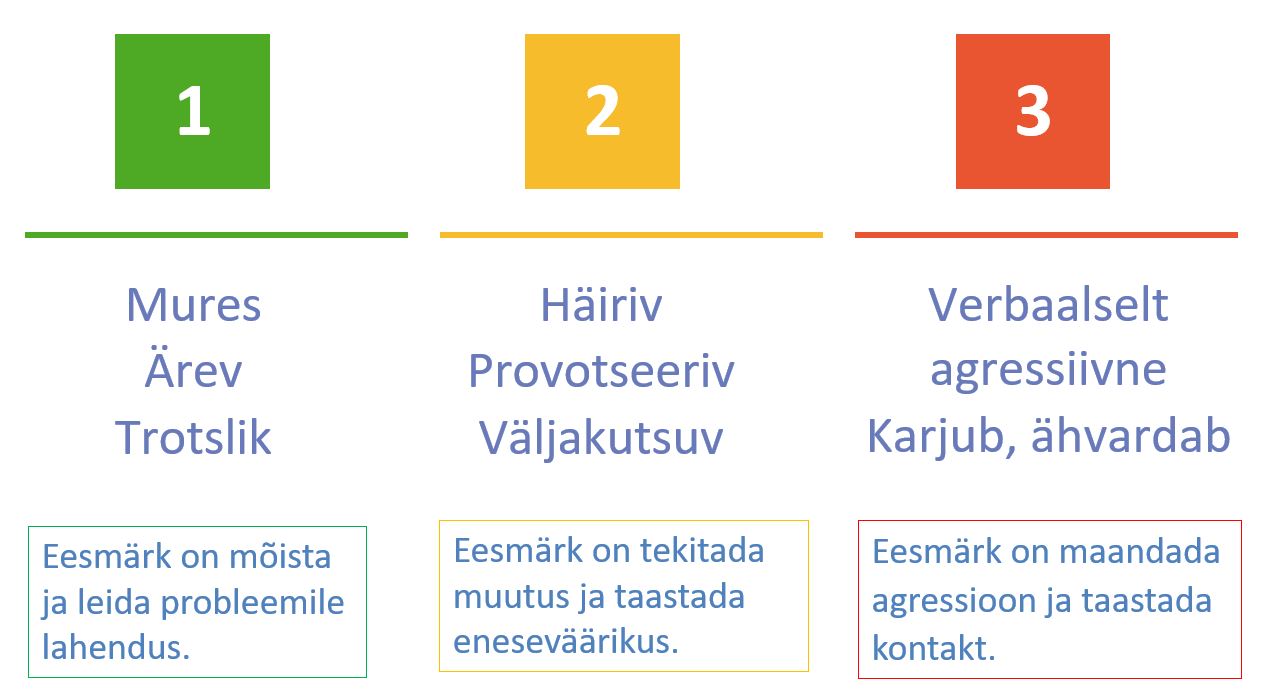 1

Mures
Ärev
Trotslik

Eesmärk on mõista ja leida probleemile lahendus.

2

Häiriv
Provotseeriv
Väljakutsuv

Eesmärk on tekitada muutus ja taastada eneseväärikus.

3

Verbaalselt agressiivne
Karjub, ähvardab

Eesmärk on maandada agressioon ja taastada kontakt.